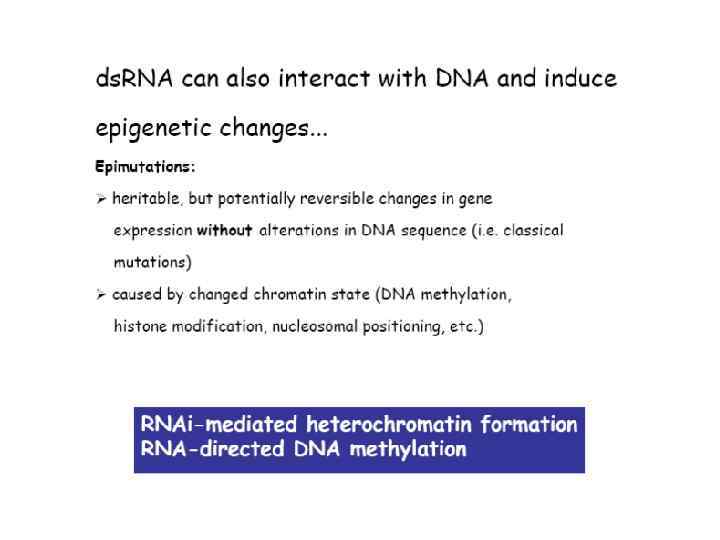 dsRNA can also interact with DNA and induce epigenetic changes...

Epimutations:

➢ heritable, but potentially reversible changes in gene expression without alterations in DNA sequence (i.e. classical mutations)

➢ caused by changed chromatin state (DNA methylation, histone modification, nucleosomal positioning, etc.)

RNAi-mediated heterochromatin formation
RNA-directed DNA methylation